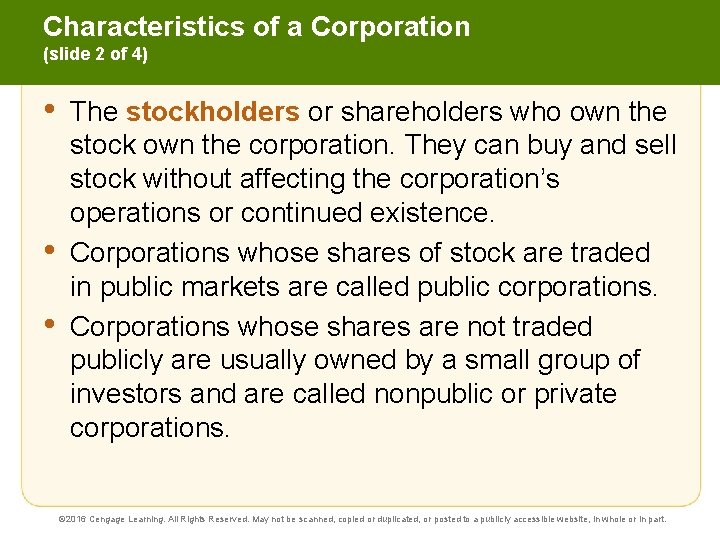 Characteristics of a Corporation
(slide 2 of 4)

• The stockholders or shareholders who own the stock own the corporation. They can buy and sell stock without affecting the corporation's operations or continued existence.

• Corporations whose shares of stock are traded in public markets are called public corporations.

• Corporations whose shares are not traded publicly are usually owned by a small group of investors and are called nonpublic or private corporations.

©2016 Cengage Learning. All Rights Reserved. May not be scanned, copied or duplicated, or posted to a publicly accessible website, in whole or in part.